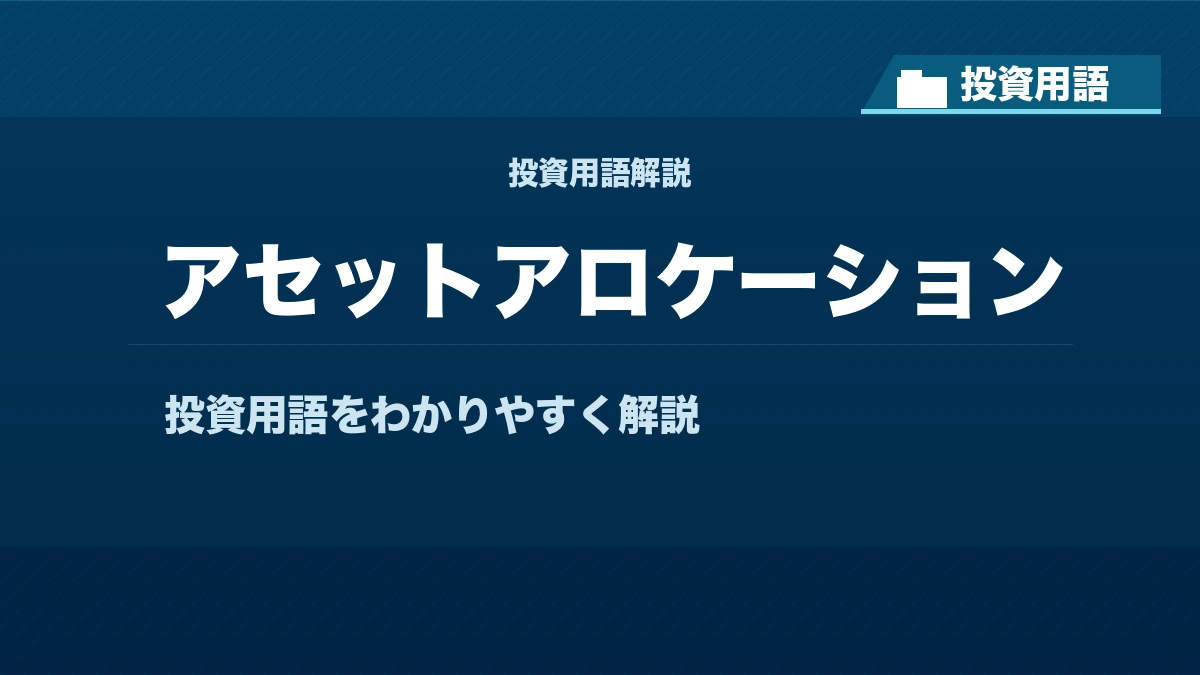 投資用語

投資用語解説

アセットアロケーション

投資用語をわかりやすく解説